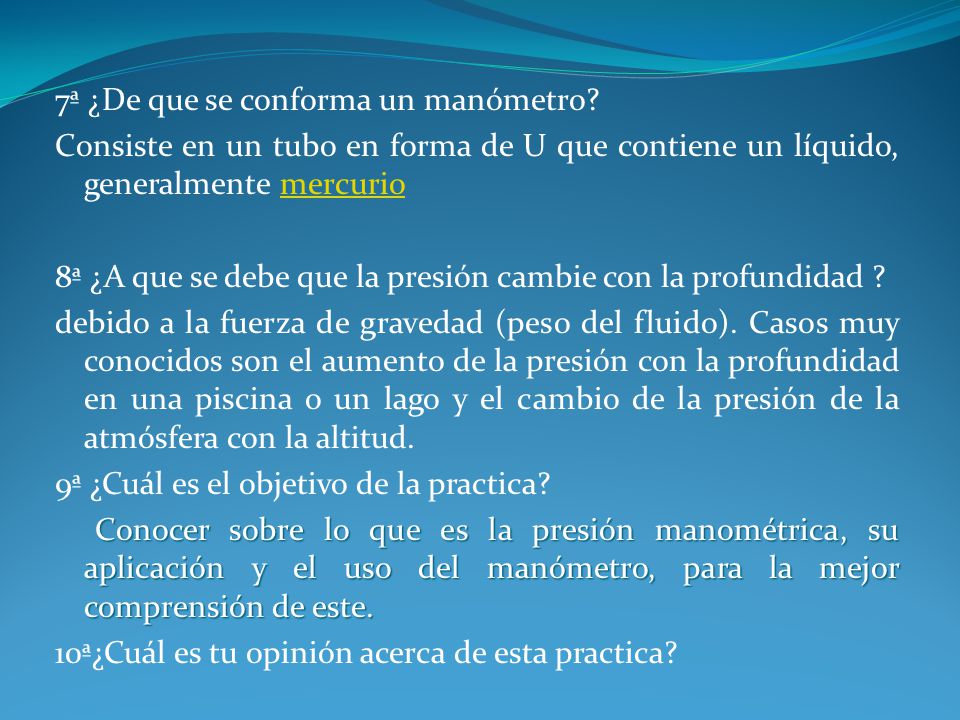 7ª ¿De que se conforma un manómetro?

Consiste en un tubo en forma de U que contiene un líquido, generalmente mercurio

8ª ¿A que se debe que la presión cambie con la profundidad ?

debido a la fuerza de gravedad (peso del fluido). Casos muy conocidos son el aumento de la presión con la profundidad en una piscina o un lago y el cambio de la presión de la atmósfera con la altitud.

9ª ¿Cuál es el objetivo de la practica?

Conocer sobre lo que es la presión manométrica, su aplicación y el uso del manómetro, para la mejor comprensión de este.

10ª¿Cuál es tu opinión acerca de esta practica?